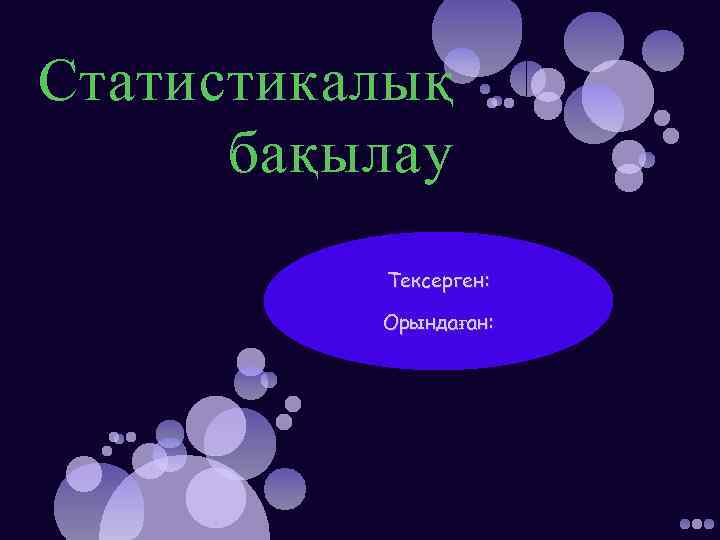 Статистикалық бақылау

Тексерген:

Орындаған: